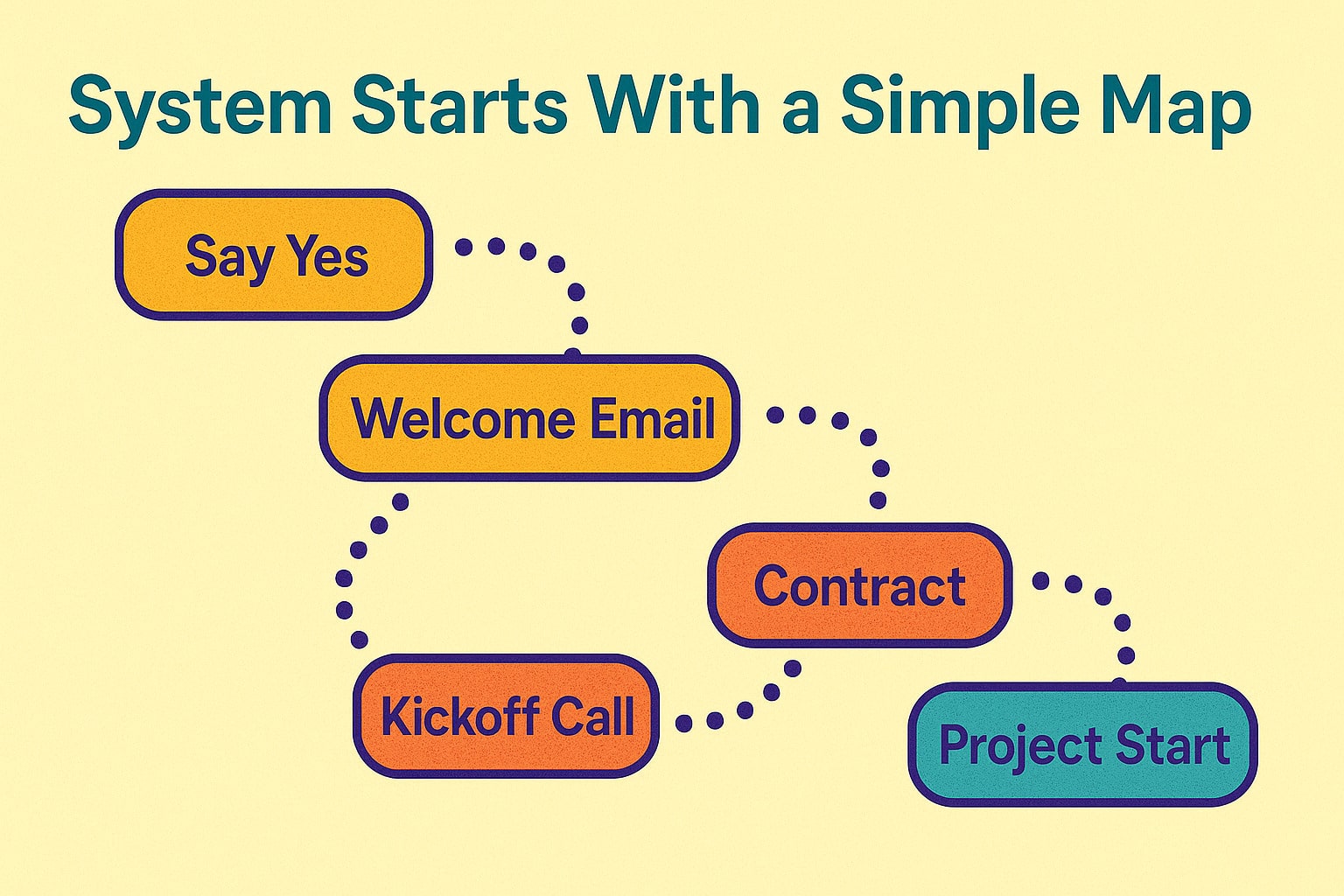 System Starts With a Simple Map

Say Yes

Welcome Email

Contract

Kickoff Call

Project Start